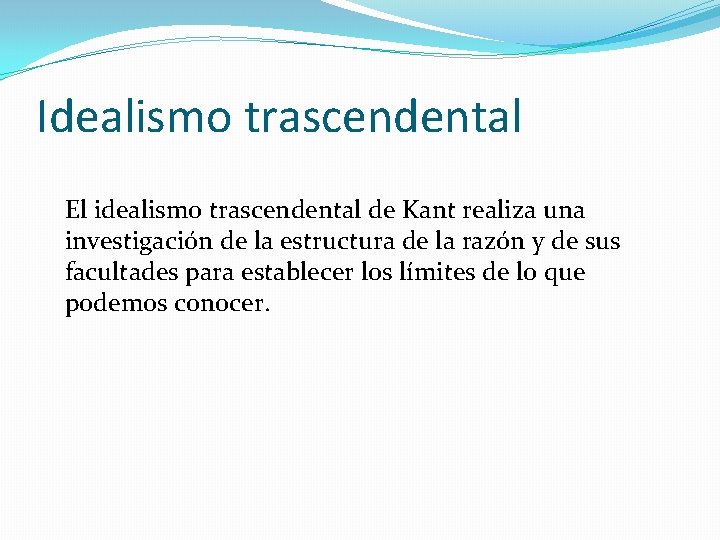 Idealismo trascendental

El idealismo trascendental de Kant realiza una investigación de la estructura de la razón y de sus facultades para establecer los límites de lo que podemos conocer.